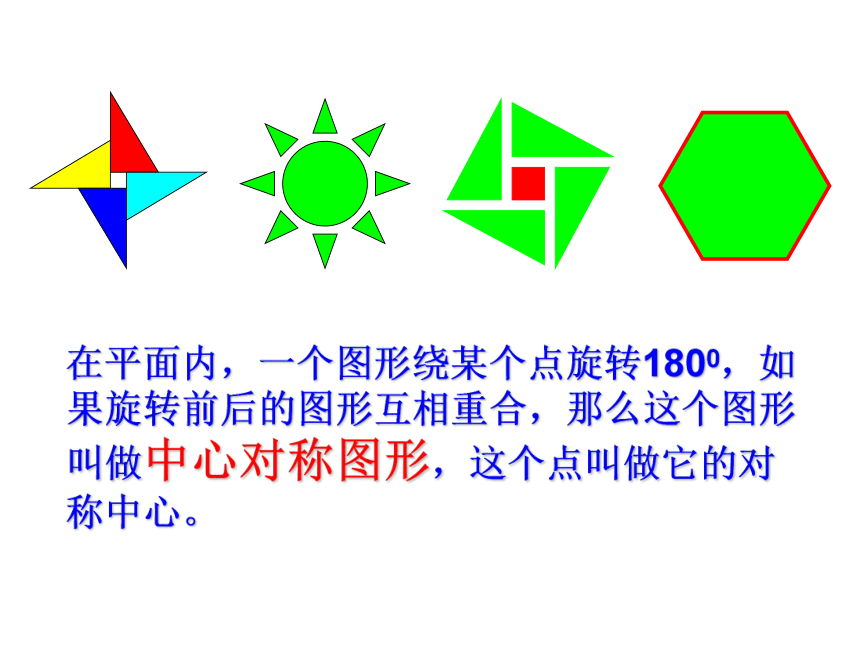 在平面内，一个图形绕某个点旋转$180^0$，如果旋转前后的图形互相重合，那么这个图形叫做中心对称图形，这个点叫做它的对称中心。